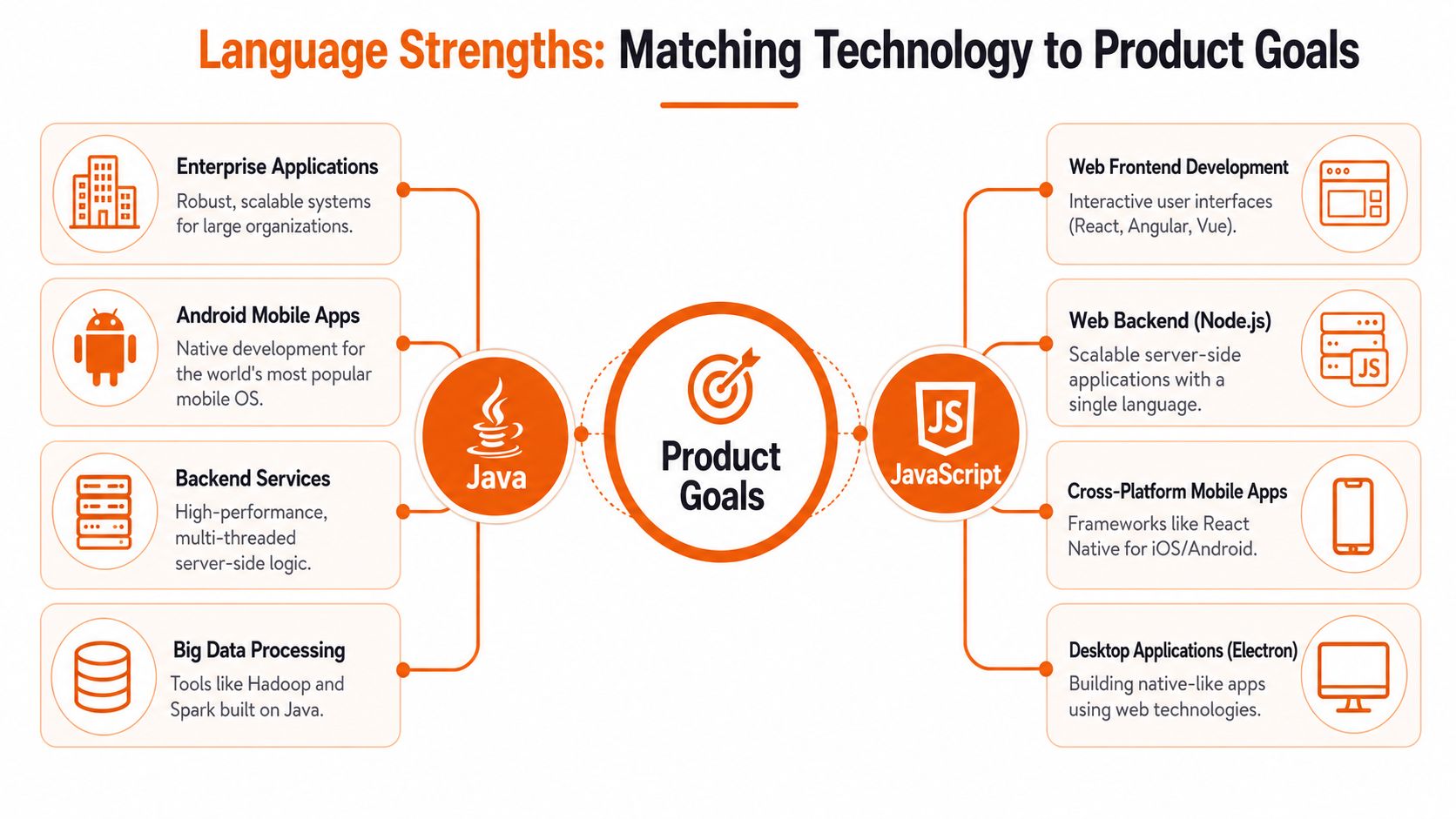 Language Strengths: Matching Technology to Product Goals

Enterprise Applications
Robust, scalable systems for large organizations.

Android Mobile Apps
Native development for the world's most popular mobile OS.

Backend Services
High-performance, multi-threaded server-side logic.

Big Data Processing
Tools like Hadoop and Spark built on Java.

Java

Product Goals

JS
JavaScript

Web Frontend Development
Interactive user interfaces (React, Angular, Vue).

Web Backend (Node.js)
Scalable server-side applications with a single language.

JS

Cross-Platform Mobile Apps
Frameworks like React Native for iOS/Android.

Desktop Applications (Electron)
Building native-like apps using web technologies.